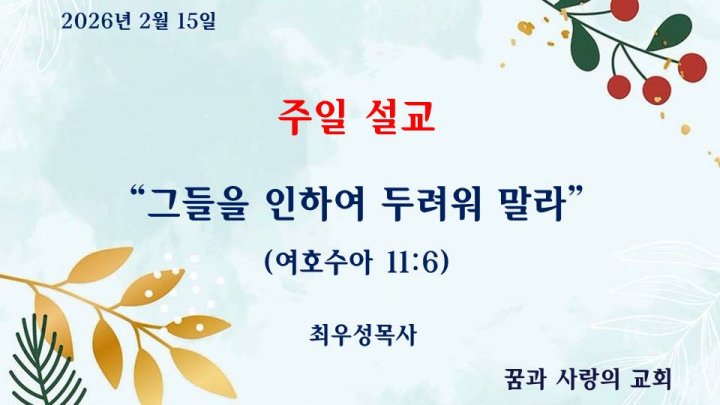 2026년 2월 15일

주일 설교

“그들을 인하여 두려워 말라”

(여호수아 11:6)

최우성목사

꿈과 사랑의 교회